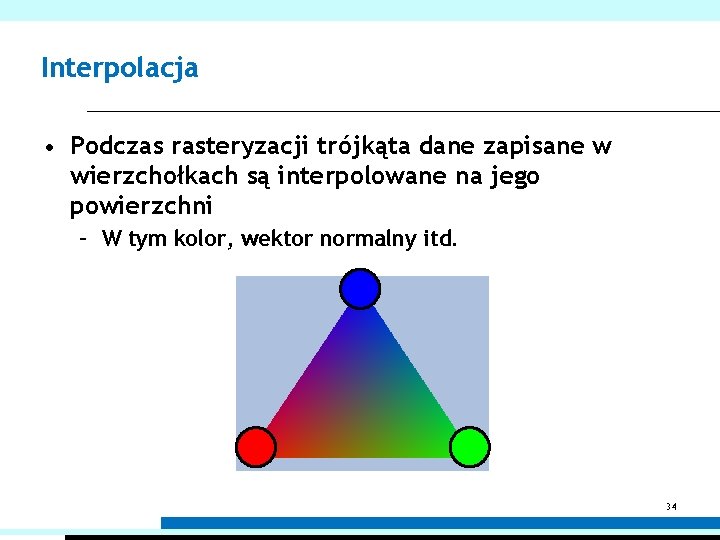 Interpolacja

• Podczas rasteryzacji trójkąta dane zapisane w wierzchołkach są interpolowane na jego powierzchni
– W tym kolor, wektor normalny itd.

34